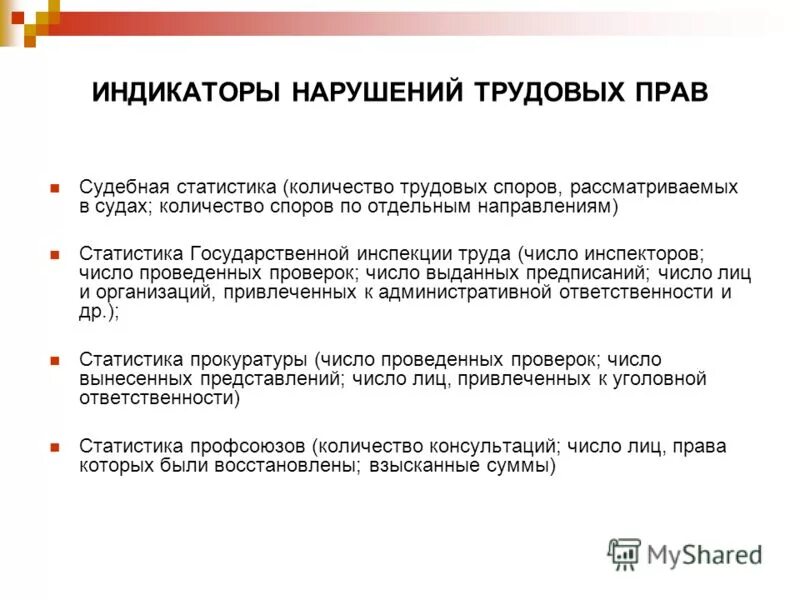 ИНДИКАТОРЫ НАРУШЕНИЙ ТРУДОВЫХ ПРАВ

Судебная статистика (количество трудовых споров, рассматриваемых в судах; количество споров по отдельным направлениям)

Статистика Государственной инспекции труда (число инспекторов; число проведенных проверок; число выданных предписаний; число лиц и организаций, привлеченных к административной ответственности и др.);

Статистика прокуратуры (число проведенных проверок; число вынесенных представлений; число лиц, привлеченных к уголовной ответственности)

Статистика профсоюзов (количество консультаций; число лиц, права которых были восстановлены; взысканные суммы)

MyShared